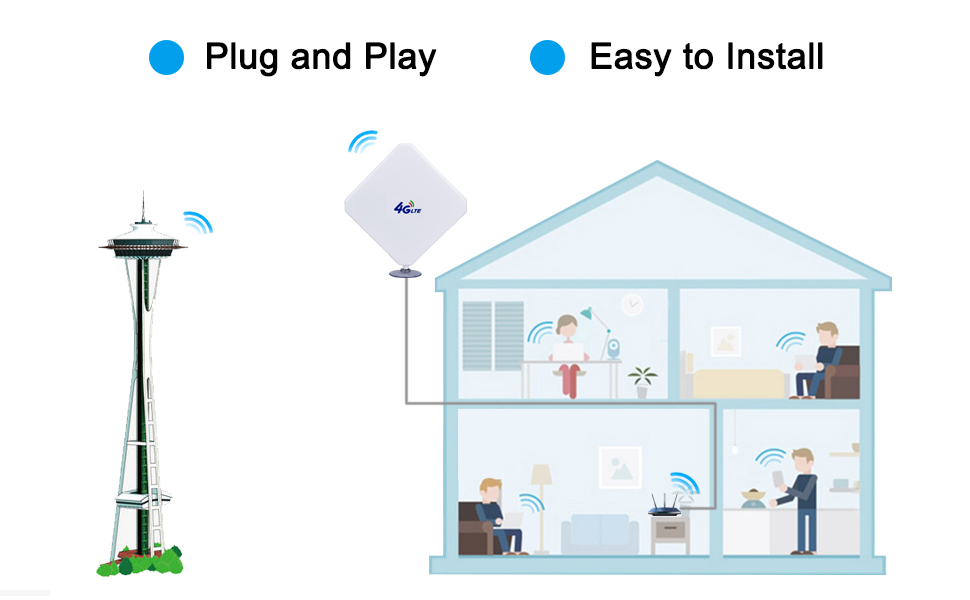 Plug and Play

Easy to Install

4G LTE